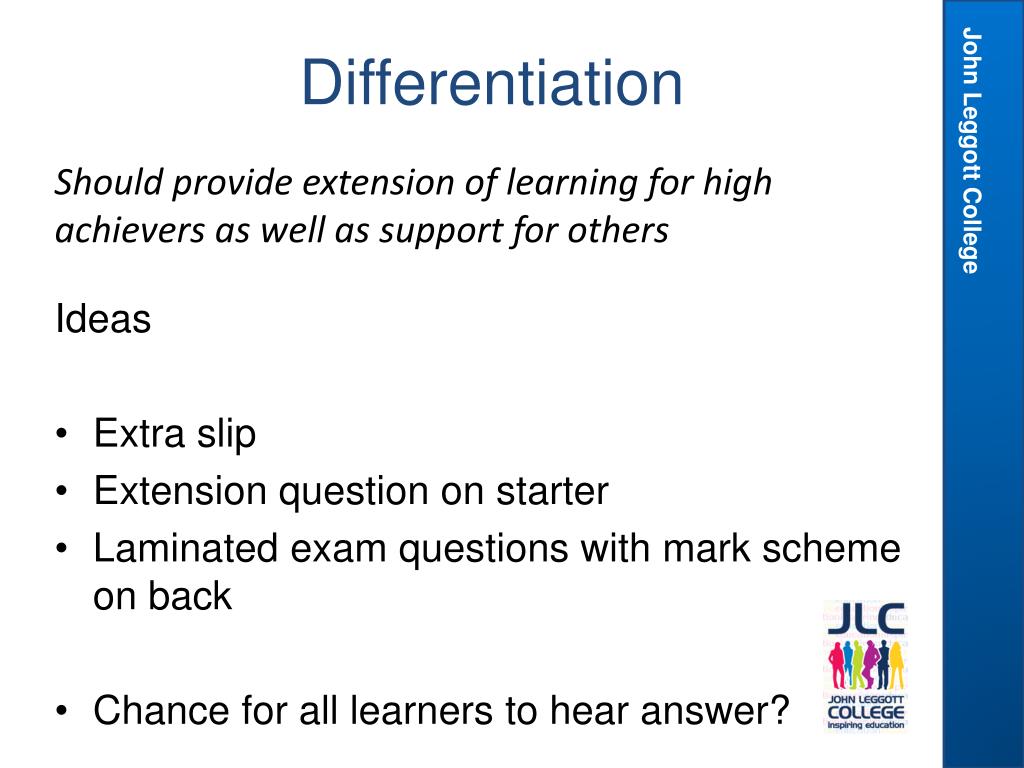 Differentiation

Should provide extension of learning for high achievers as well as support for others

Ideas

• Extra slip
• Extension question on starter
• Laminated exam questions with mark scheme on back

• Chance for all learners to hear answer?

John Leggott College

JLC
JOHN LEGGOTT COLLEGE
inspiring education